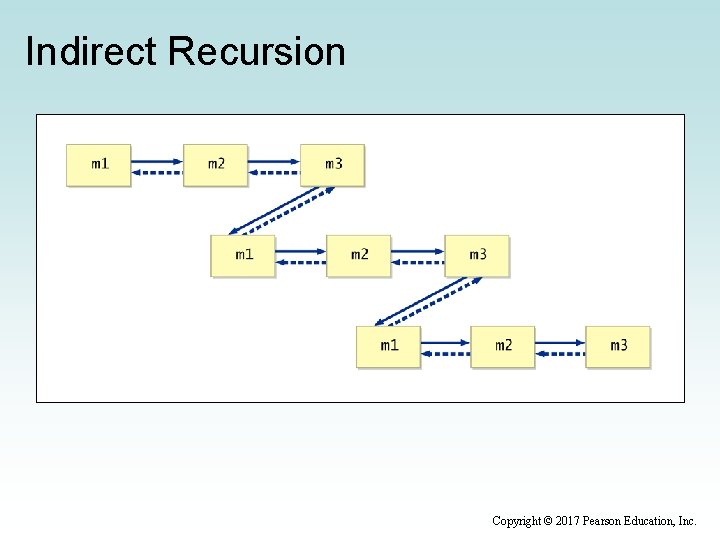 Indirect Recursion

m1
m2
m3
m1
m2
m3
m1
m2
m3

Copyright © 2017 Pearson Education, Inc.